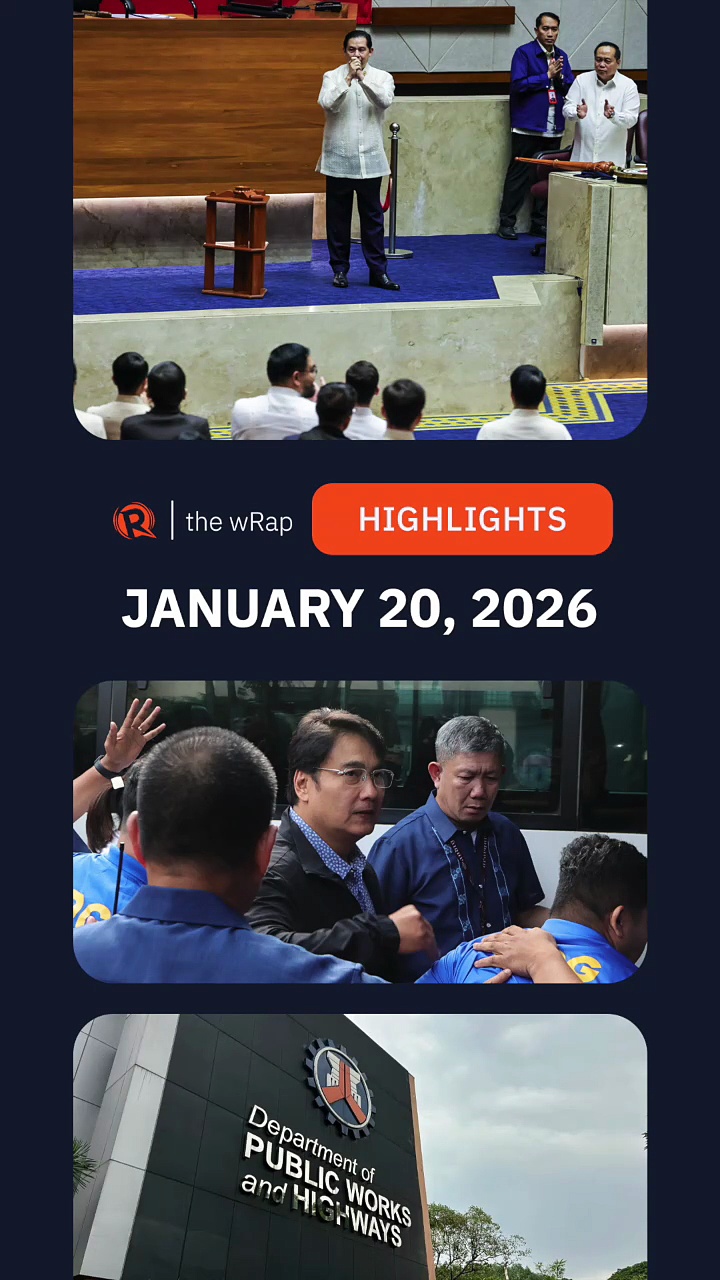 the wRap

HIGHLIGHTS

JANUARY 20, 2026

Department of
PUBLIC WORKS
and HIGHWAYS